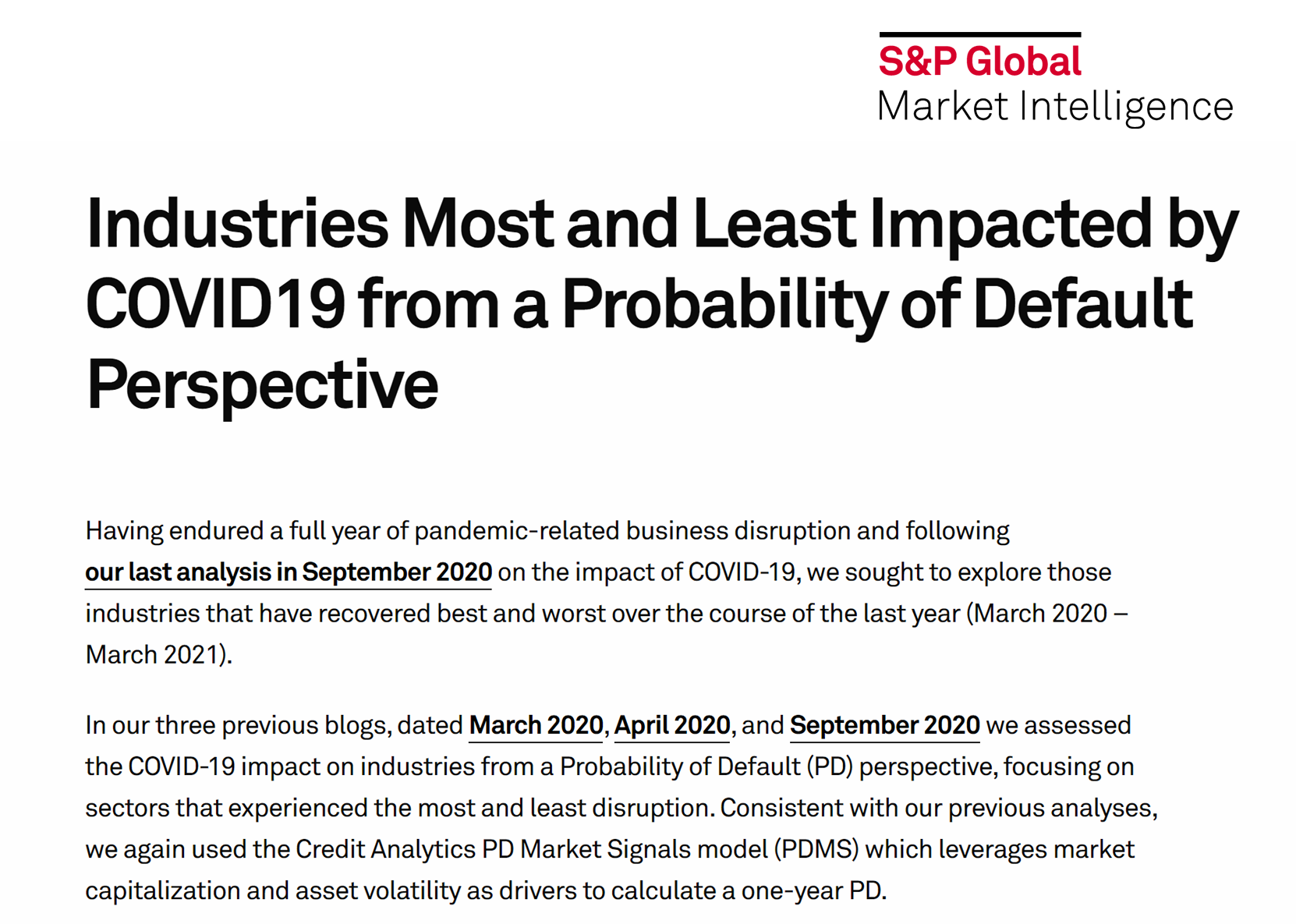 S&P Global
Market Intelligence

Industries Most and Least Impacted by COVID19 from a Probability of Default Perspective

Having endured a full year of pandemic-related business disruption and following our last analysis in September 2020 on the impact of COVID-19, we sought to explore those industries that have recovered best and worst over the course of the last year (March 2020 – March 2021).

In our three previous blogs, dated March 2020, April 2020, and September 2020 we assessed the COVID-19 impact on industries from a Probability of Default (PD) perspective, focusing on sectors that experienced the most and least disruption. Consistent with our previous analyses, we again used the Credit Analytics PD Market Signals model (PDMS) which leverages market capitalization and asset volatility as drivers to calculate a one-year PD.